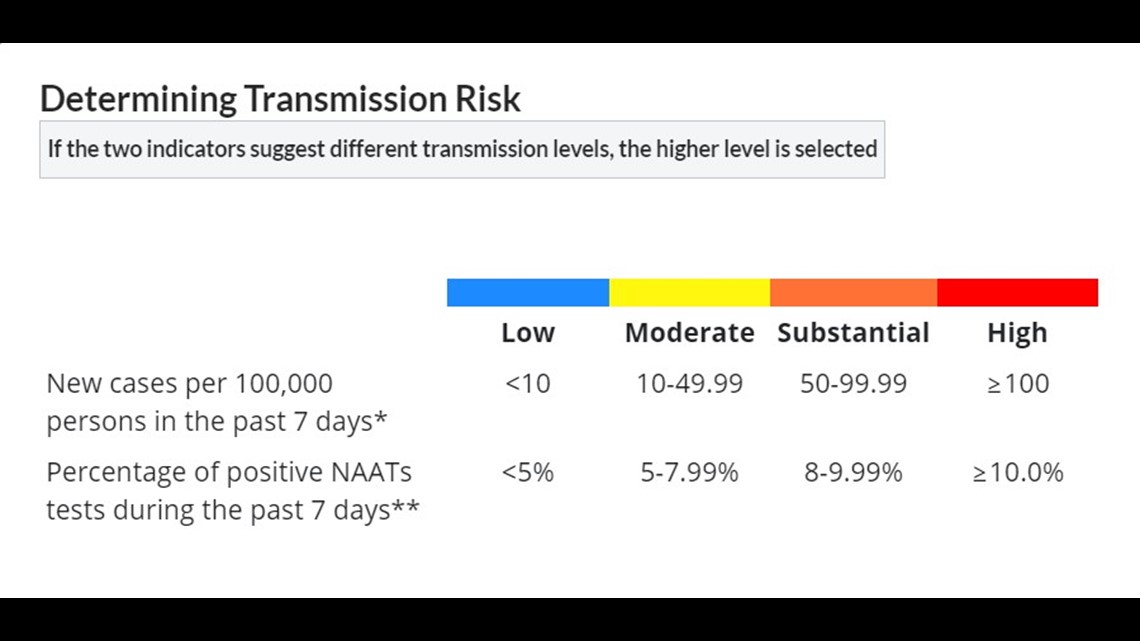 Determining Transmission Risk

If the two indicators suggest different transmission levels, the higher level is selected

| | Low | Moderate | Substantial | High |
|---|---|---|---|---|
| New cases per 100,000 persons in the past 7 days* | <10 | 10-49.99 | 50-99.99 | ≥100 |
| Percentage of positive NAATs tests during the past 7 days** | <5% | 5-7.99% | 8-9.99% | ≥10.0% |